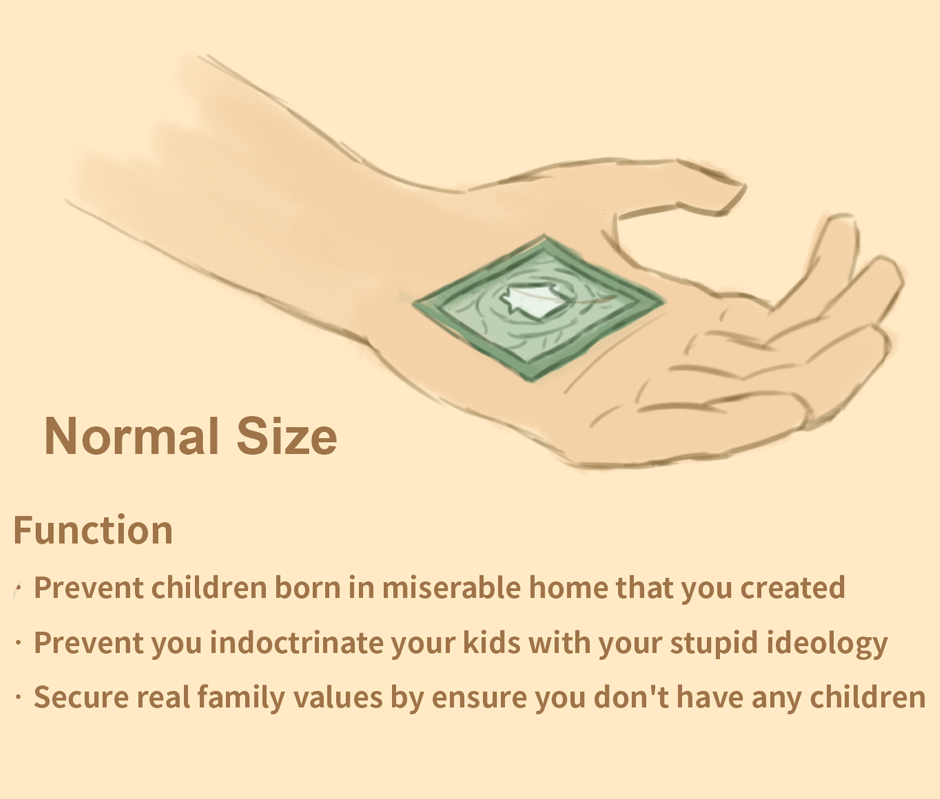 Normal Size

Function

· Prevent children born in miserable home that you created

· Prevent you indoctrinate your kids with your stupid ideology

· Secure real family values by ensure you don't have any children